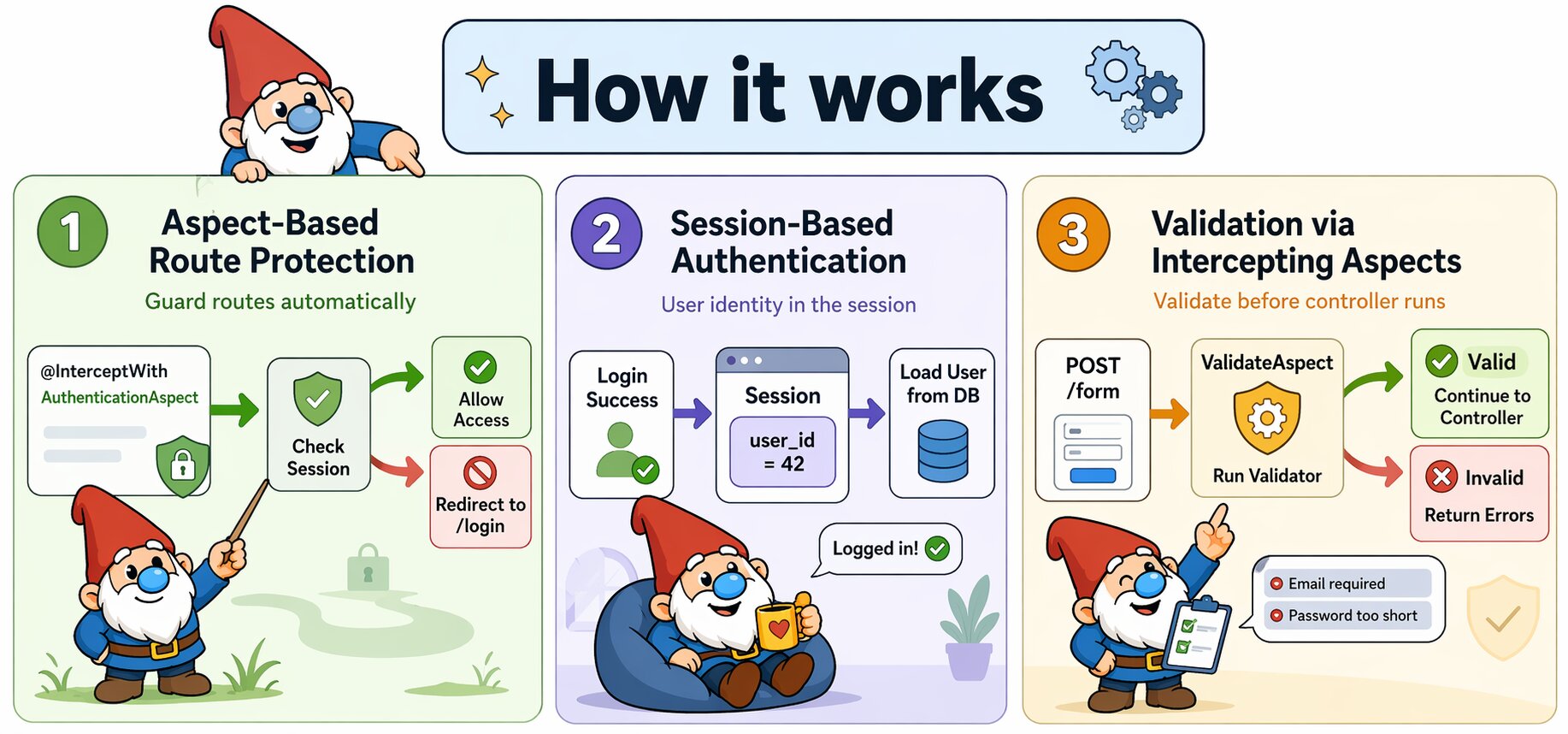 How it works

1
Aspect-Based Route Protection
Guard routes automatically

@InterceptWith AuthenticationAspect

Check Session

Allow Access

Redirect to /login

2
Session-Based Authentication
User identity in the session

Login Success

Session
user_id = 42

Load User from DB

Logged in!

3
Validation via Intercepting Aspects
Validate before controller runs

POST /form

ValidateAspect
Run Validator

Valid
Continue to Controller

Invalid
Return Errors

Email required
Password too short